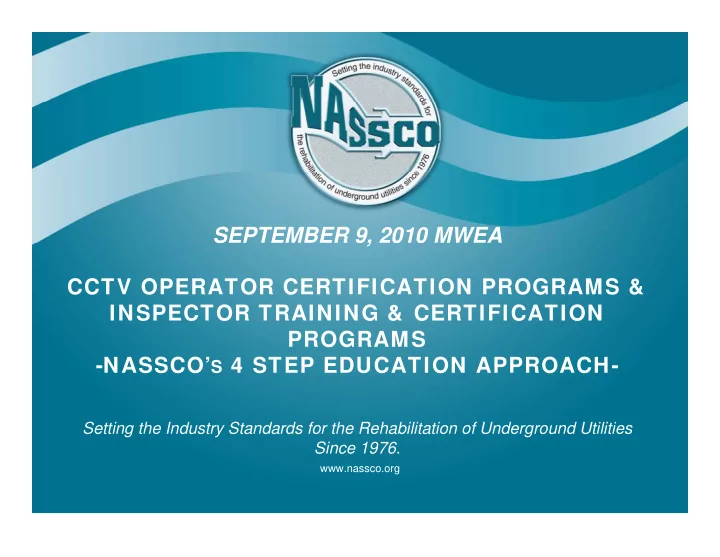 Setting the industry standards for the rehabilitation of underground utilities since 1976

NASSCO

SEPTEMBER 9, 2010 MWEA

CCTV OPERATOR CERTIFICATION PROGRAMS & INSPECTOR TRAINING & CERTIFICATION PROGRAMS
-NASSCO's 4 STEP EDUCATION APPROACH-

Setting the Industry Standards for the Rehabilitation of Underground Utilities Since 1976.

www.nassco.org